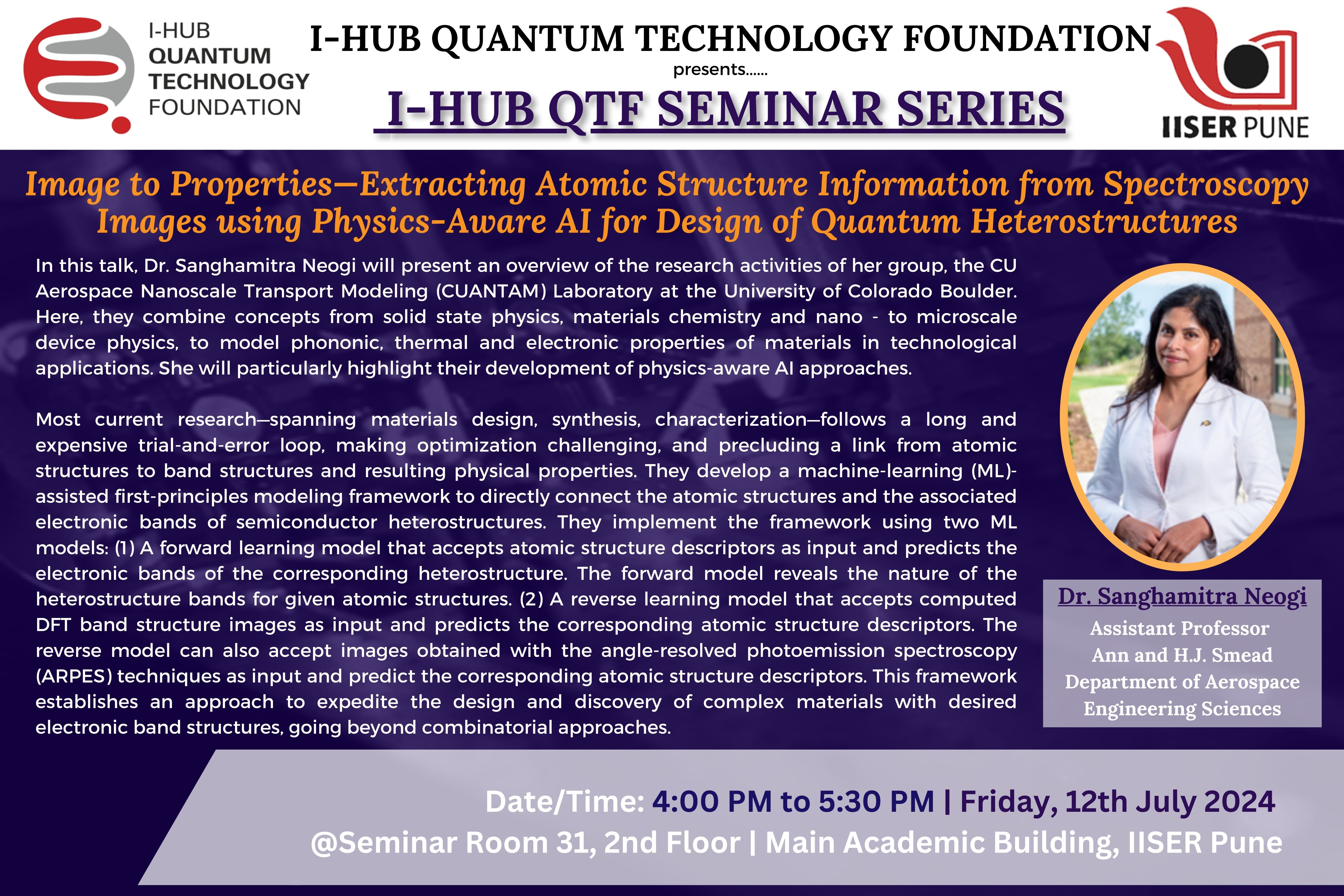 I-HUB QUANTUM TECHNOLOGY FOUNDATION

I-HUB QUANTUM TECHNOLOGY FOUNDATION
presents......
I-HUB QTF SEMINAR SERIES

IISER PUNE

Image to Properties—Extracting Atomic Structure Information from Spectroscopy Images using Physics-Aware AI for Design of Quantum Heterostructures

In this talk, Dr. Sanghamitra Neogi will present an overview of the research activities of her group, the CU Aerospace Nanoscale Transport Modeling (CUANTAM) Laboratory at the University of Colorado Boulder. Here, they combine concepts from solid state physics, materials chemistry and nano - to microscale device physics, to model phononic, thermal and electronic properties of materials in technological applications. She will particularly highlight their development of physics-aware AI approaches.

Most current research—spanning materials design, synthesis, characterization—follows a long and expensive trial-and-error loop, making optimization challenging, and precluding a link from atomic structures to band structures and resulting physical properties. They develop a machine-learning (ML)-assisted first-principles modeling framework to directly connect the atomic structures and the associated electronic bands of semiconductor heterostructures. They implement the framework using two ML models: (1) A forward learning model that accepts atomic structure descriptors as input and predicts the electronic bands of the corresponding heterostructure. The forward model reveals the nature of the heterostructure bands for given atomic structures. (2) A reverse learning model that accepts computed DFT band structure images as input and predicts the corresponding atomic structure descriptors. The reverse model can also accept images obtained with the angle-resolved photoemission spectroscopy (ARPES) techniques as input and predict the corresponding atomic structure descriptors. This framework establishes an approach to expedite the design and discovery of complex materials with desired electronic band structures, going beyond combinatorial approaches.

Dr. Sanghamitra Neogi
Assistant Professor
Ann and H.J. Smead
Department of Aerospace
Engineering Sciences

Date/Time: 4:00 PM to 5:30 PM | Friday, 12th July 2024
@Seminar Room 31, 2nd Floor | Main Academic Building, IISER Pune